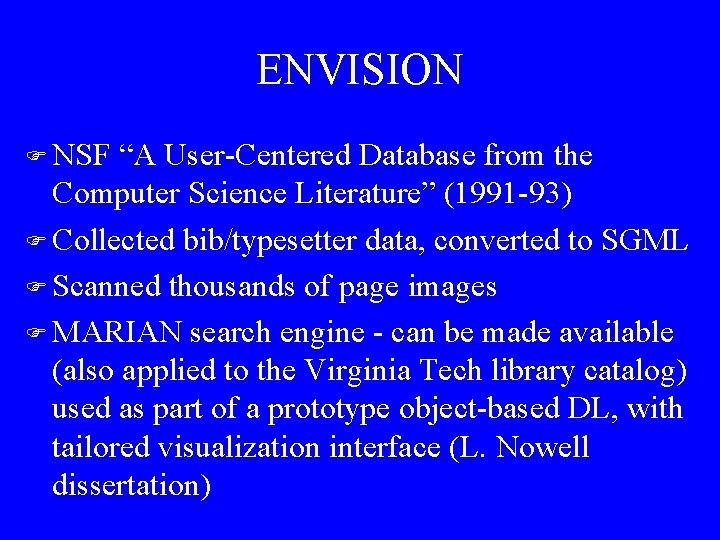 ENVISION

☞ NSF “A User-Centered Database from the Computer Science Literature” (1991-93)

☞ Collected bib/typesetter data, converted to SGML

☞ Scanned thousands of page images

☞ MARIAN search engine - can be made available (also applied to the Virginia Tech library catalog) used as part of a prototype object-based DL, with tailored visualization interface (L. Nowell dissertation)